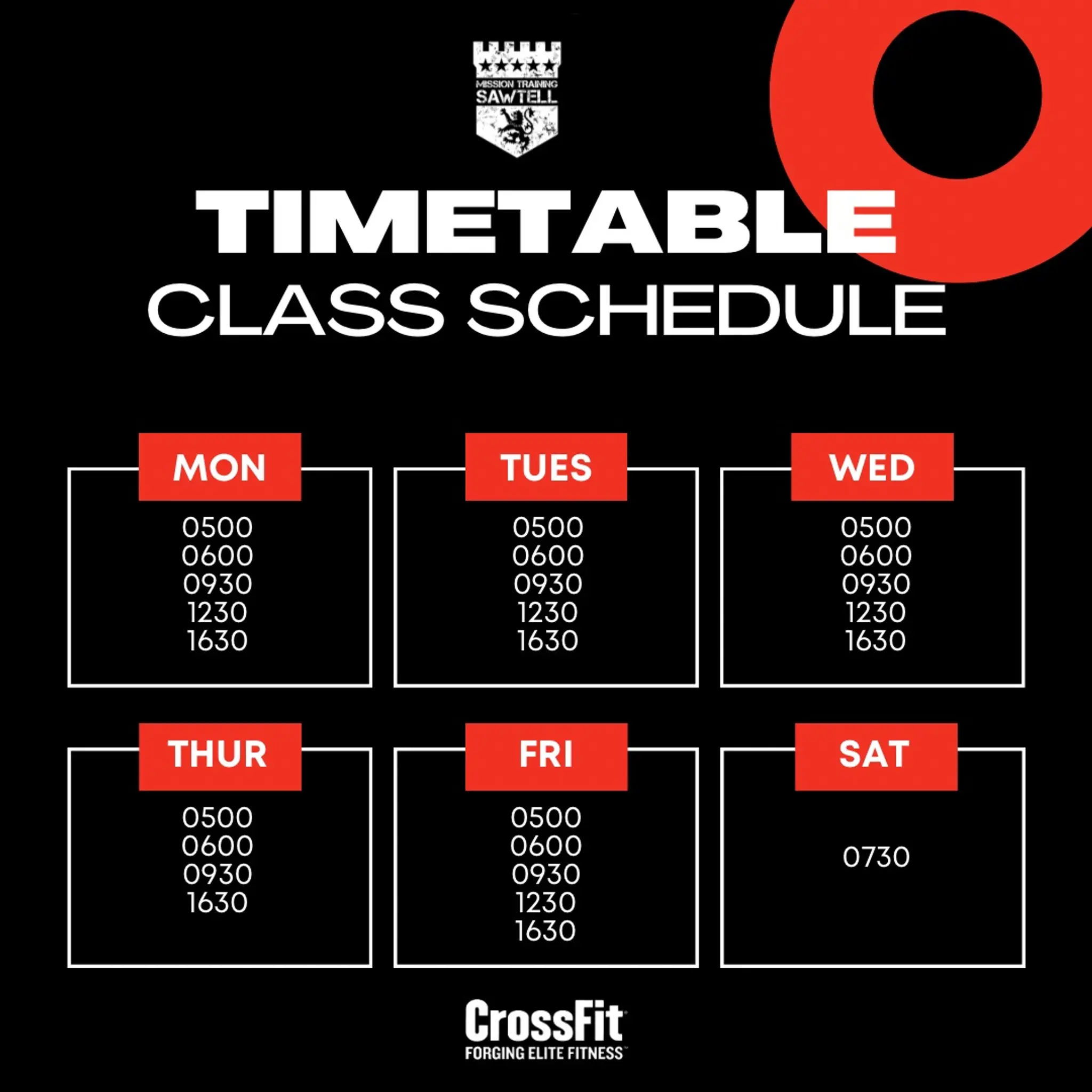 MISSION TRAINING
SAWTELL

TIMETABLE
CLASS SCHEDULE

MON
0500
0600
0930
1230
1630

TUES
0500
0600
0930
1230
1630

WED
0500
0600
0930
1230
1630

THUR
0500
0600
0930
1630

FRI
0500
0600
0930
1230
1630

SAT
0730

CrossFit
FORGING ELITE FITNESS